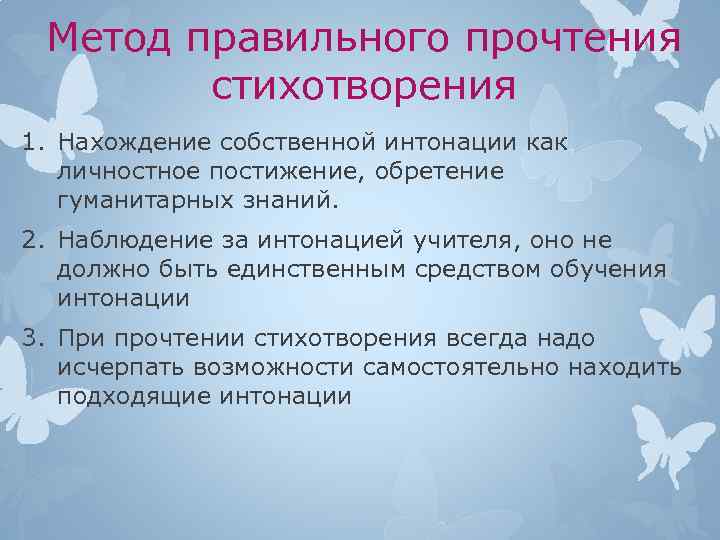 Метод правильного прочтения стихотворения

1. Нахождение собственной интонации как личностное постижение, обретение гуманитарных знаний.
2. Наблюдение за интонацией учителя, оно не должно быть единственным средством обучения интонации
3. При прочтении стихотворения всегда надо исчерпать возможности самостоятельно находить подходящие интонации